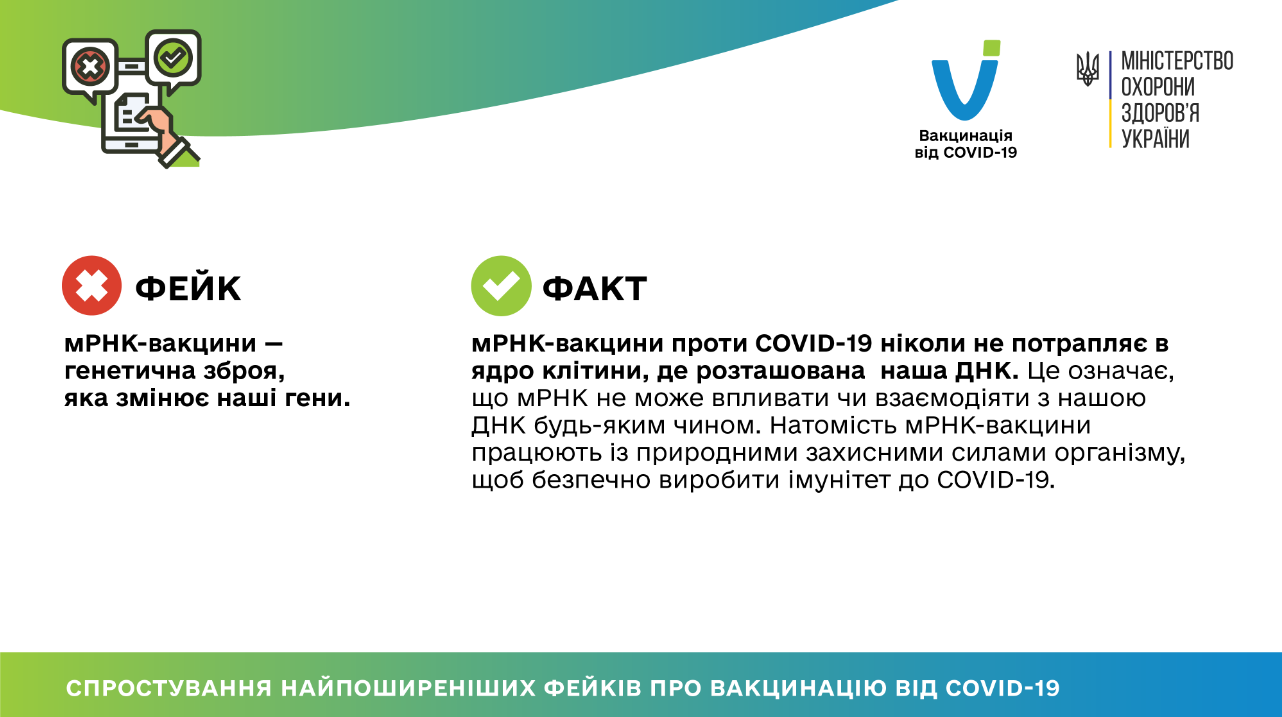 Вакцинація від COVID-19

МІНІСТЕРСТВО ОХОРОНИ ЗДОРОВ'Я УКРАЇНИ

ФЕЙК

мРНК-вакцини — генетична зброя, яка змінює наші гени.

ФАКТ

мРНК-вакцини проти COVID-19 ніколи не потрапляє в ядро клітини, де розташована наша ДНК. Це означає, що мРНК не може впливати чи взаємодіяти з нашою ДНК будь-яким чином. Натомість мРНК-вакцини працюють із природними захисними силами організму, щоб безпечно виробити імунітет до COVID-19.

СПРОСТУВАННЯ НАЙПОШИРЕНІШИХ ФЕЙКІВ ПРО ВАКЦИНАЦІЮ ВІД COVID-19